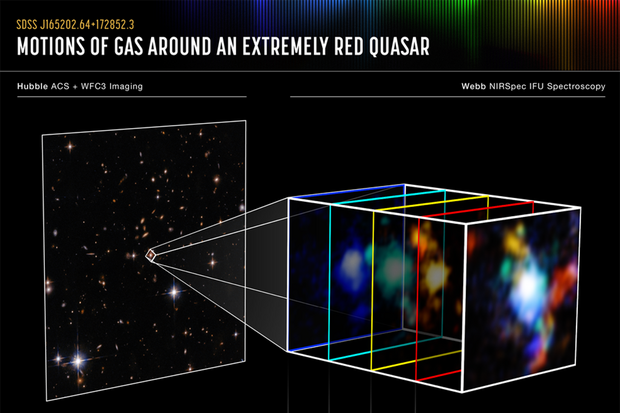 SDSS J165202.64+172852.3
MOTIONS OF GAS AROUND AN EXTREMELY RED QUASAR

Hubble ACS + WFC3 Imaging

Webb NIRSpec IFU Spectroscopy